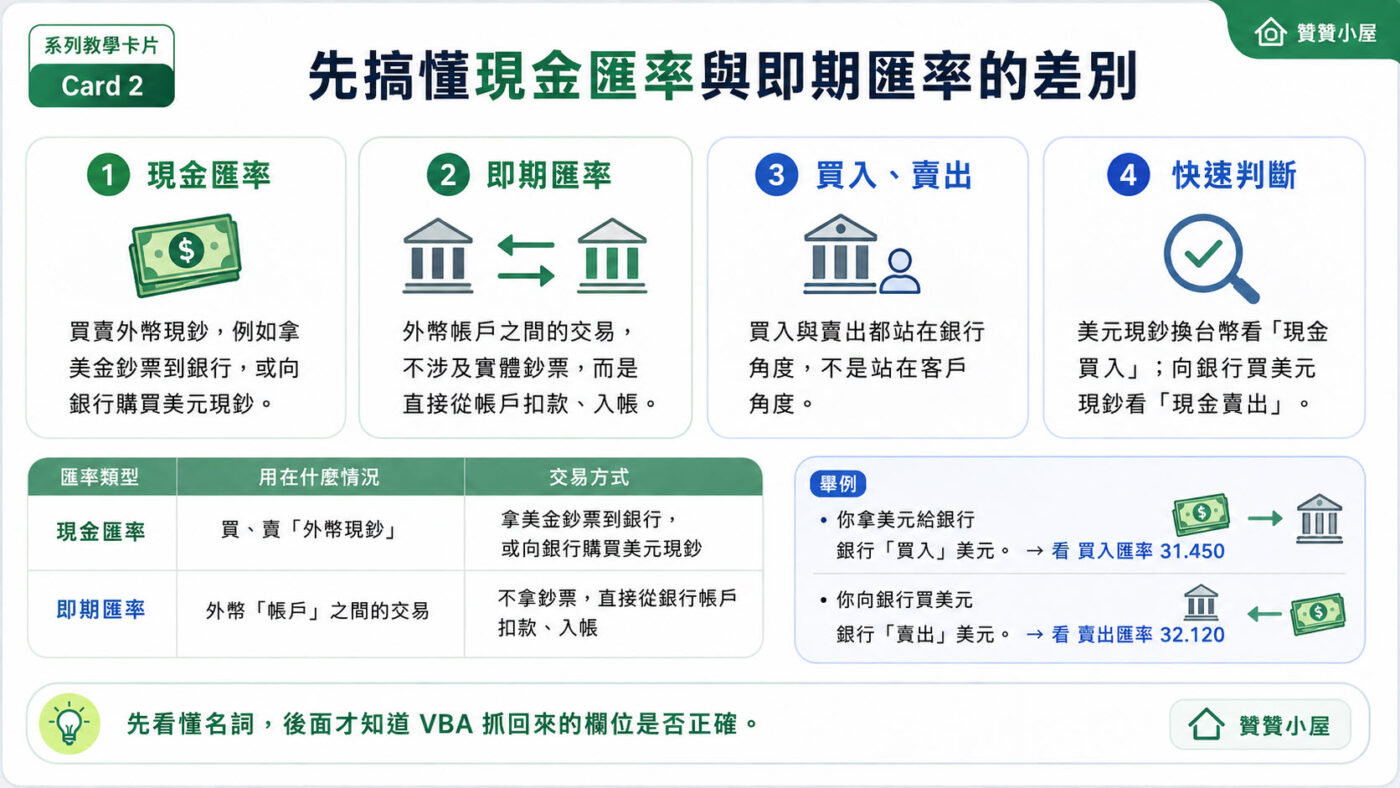 系列教學卡片
Card 2

先搞懂現金匯率與即期匯率的差別

贊贊小屋

1 現金匯率

買賣外幣現鈔，例如拿美金鈔票到銀行，或向銀行購買美元現鈔。

2 即期匯率

外幣帳戶之間的交易，不涉及實體鈔票，而是直接從帳戶扣款、入帳。

3 買入、賣出

買入與賣出都站在銀行角度，不是站在客戶角度。

4 快速判斷

美元現鈔換台幣看「現金買入」；向銀行買美元現鈔看「現金賣出」。

| 匯率類型 | 用在什麼情況 | 交易方式 |
|---|---|---|
| 現金匯率 | 買、賣「外幣現鈔」 | 拿美金鈔票到銀行，或向銀行購買美元現鈔 |
| 即期匯率 | 外幣「帳戶」之間的交易 | 不拿鈔票，直接從銀行帳戶扣款、入帳 |

舉例
• 你拿美元給銀行
銀行「買入」美元。 → 看 買入匯率 31.450
• 你向銀行買美元
銀行「賣出」美元。 → 看 賣出匯率 32.120

先看懂名詞，後面才知道 VBA 抓回來的欄位是否正確。

贊贊小屋